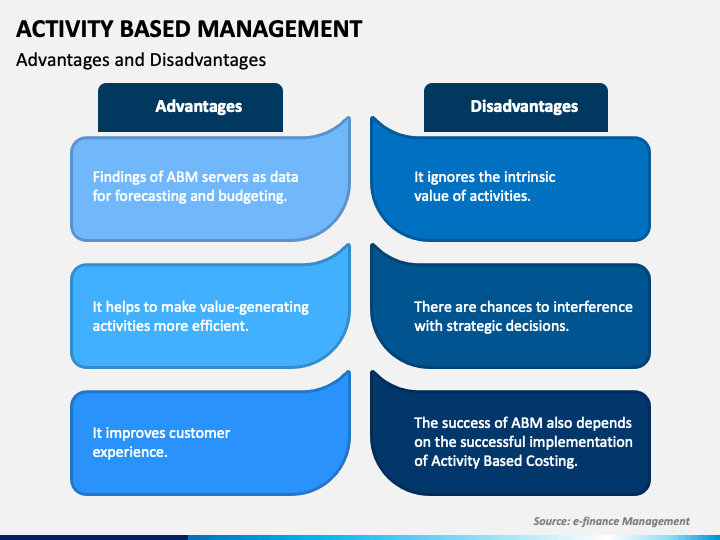 ACTIVITY BASED MANAGEMENT

Advantages and Disadvantages

Advantages

Findings of ABM servers as data for forecasting and budgeting.

It helps to make value-generating activities more efficient.

It improves customer experience.

Disadvantages

It ignores the intrinsic value of activities.

There are chances to interference with strategic decisions.

The success of ABM also depends on the successful implementation of Activity Based Costing.

Source: e-finance Management